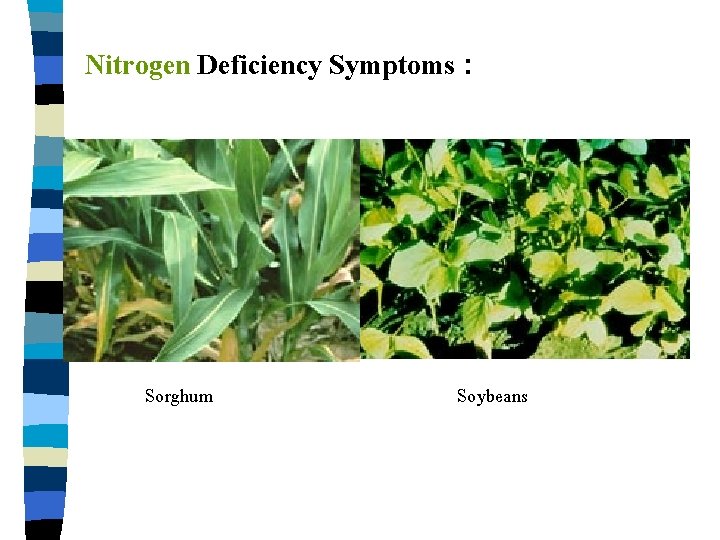 Nitrogen Deficiency Symptoms :

Sorghum

Soybeans